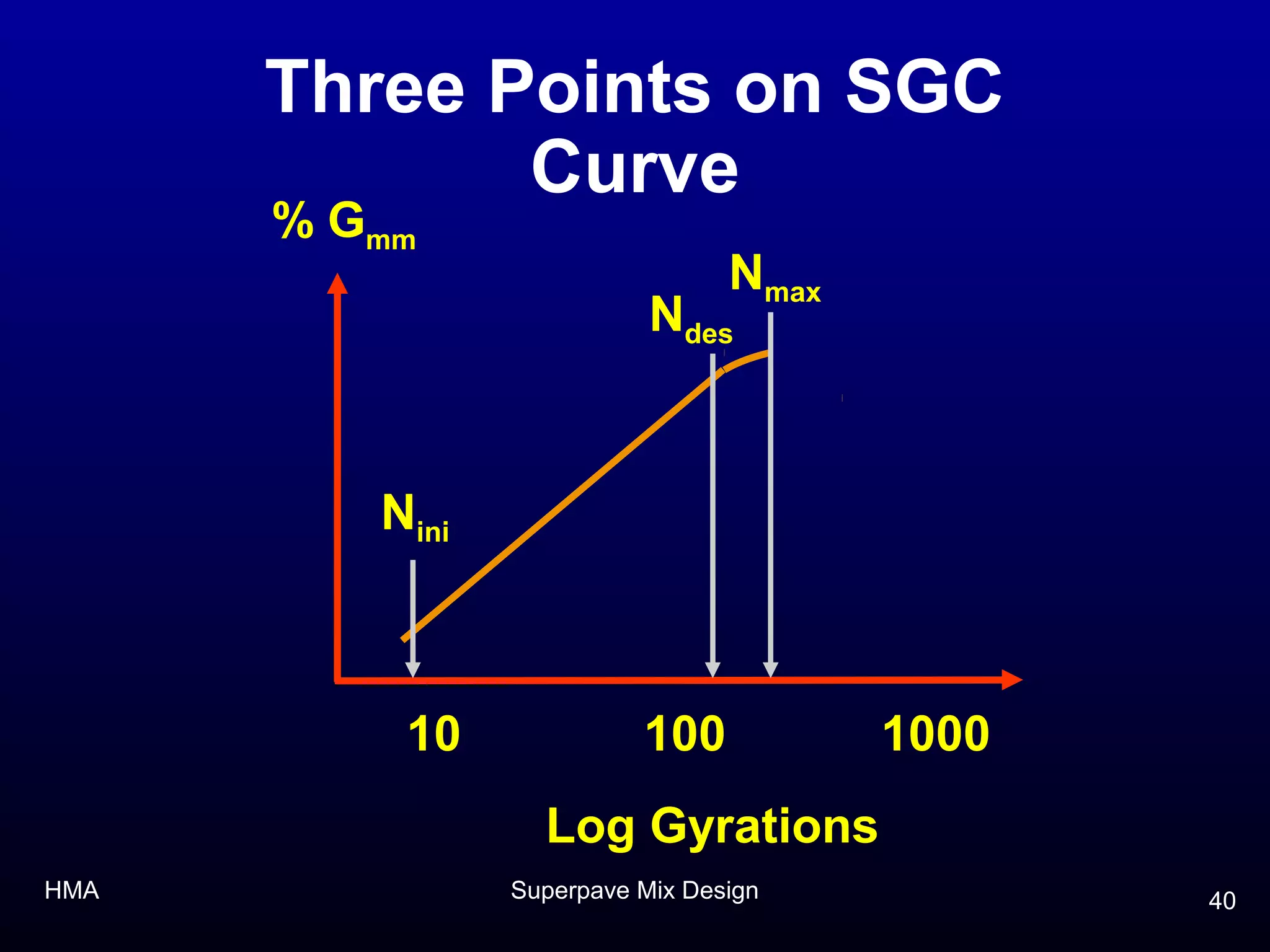 Three Points on SGC Curve

% $G_{mm}$

$N_{max}$

$N_{des}$

$N_{ini}$

10

100

1000

Log Gyrations

HMA

Superpave Mix Design

40